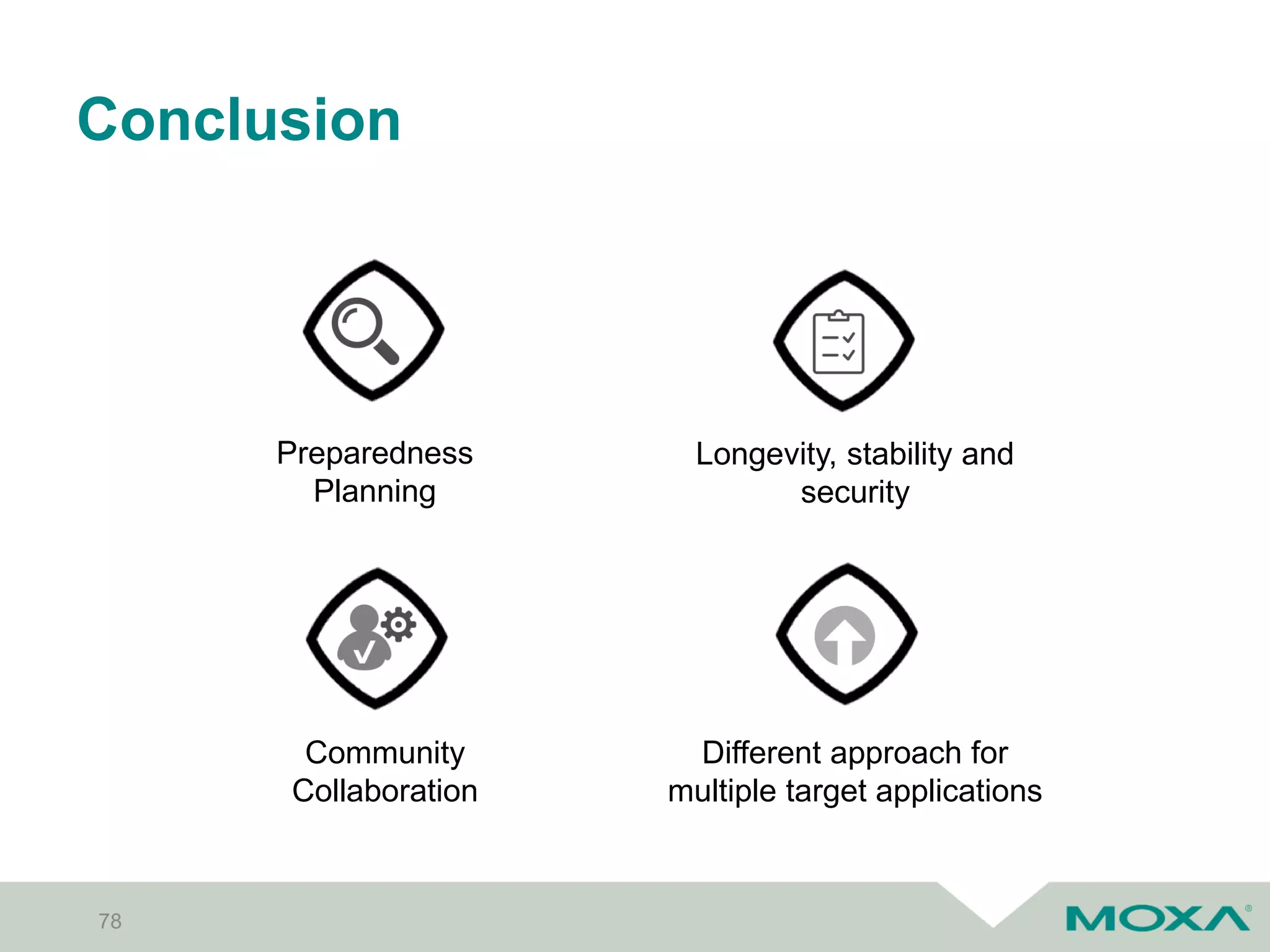 Conclusion

Preparedness Planning

Longevity, stability and security

Community Collaboration

Different approach for multiple target applications

78

MOXA®